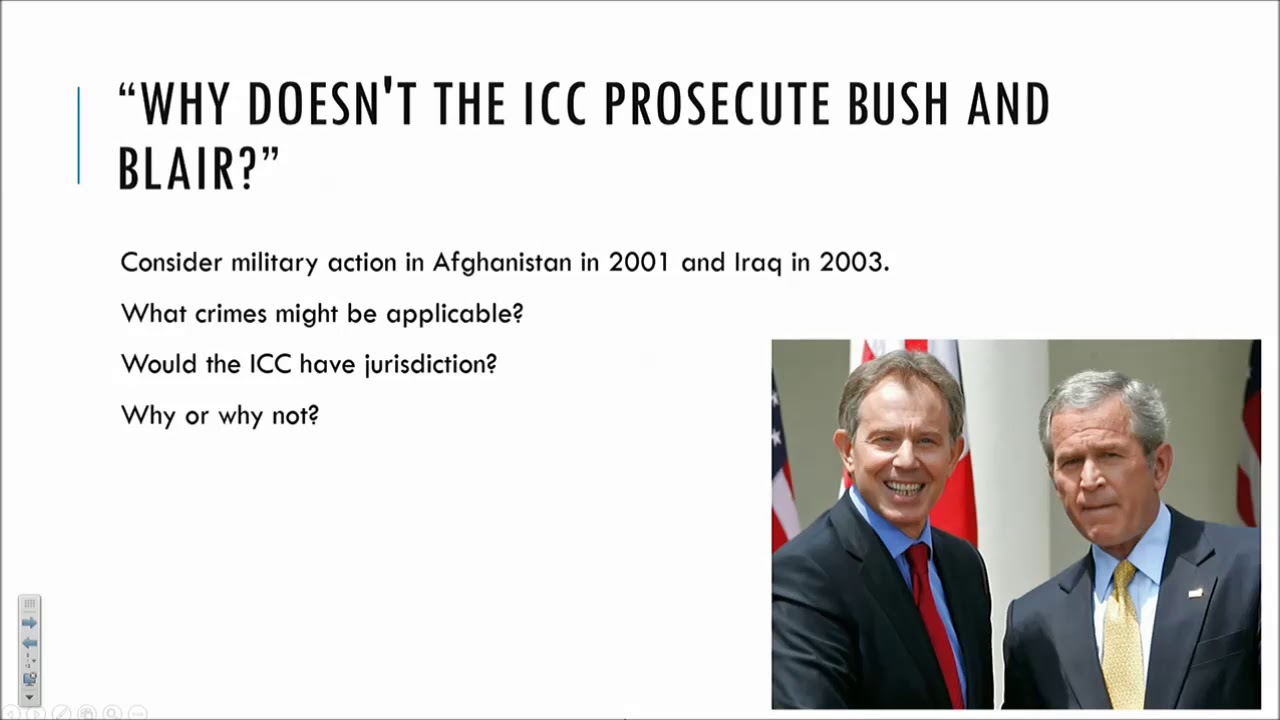 “WHY DOESN'T THE ICC PROSECUTE BUSH AND BLAIR?”

Consider military action in Afghanistan in 2001 and Iraq in 2003.

What crimes might be applicable?

Would the ICC have jurisdiction?

Why or why not?